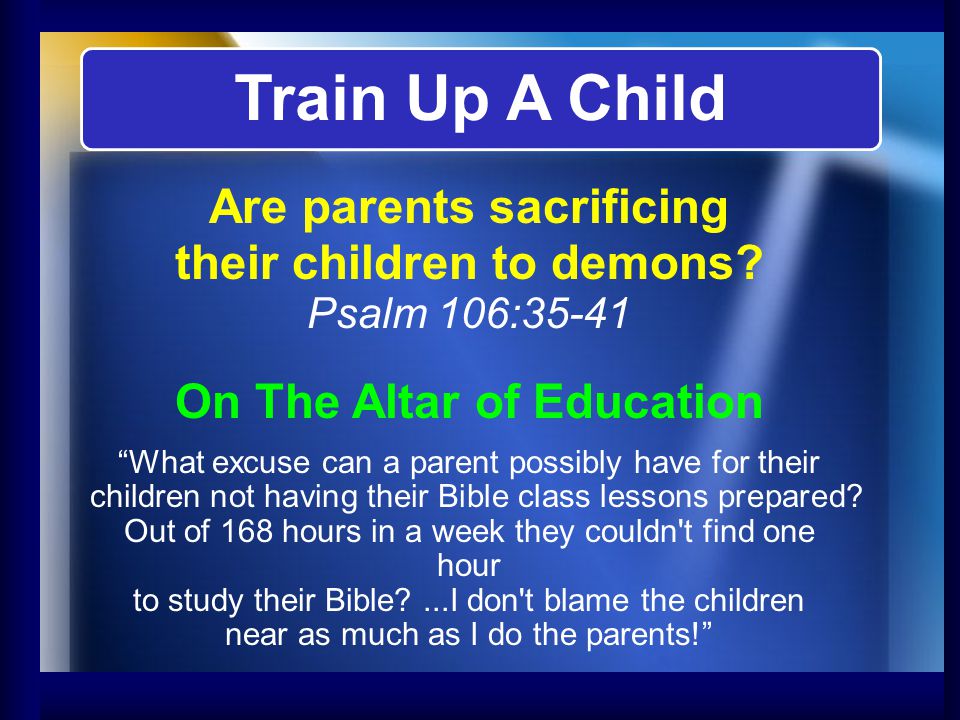 Train Up A Child

Are parents sacrificing their children to demons?
Psalm 106:35-41

On The Altar of Education

“What excuse can a parent possibly have for their children not having their Bible class lessons prepared? Out of 168 hours in a week they couldn't find one hour to study their Bible? ...I don't blame the children near as much as I do the parents!”